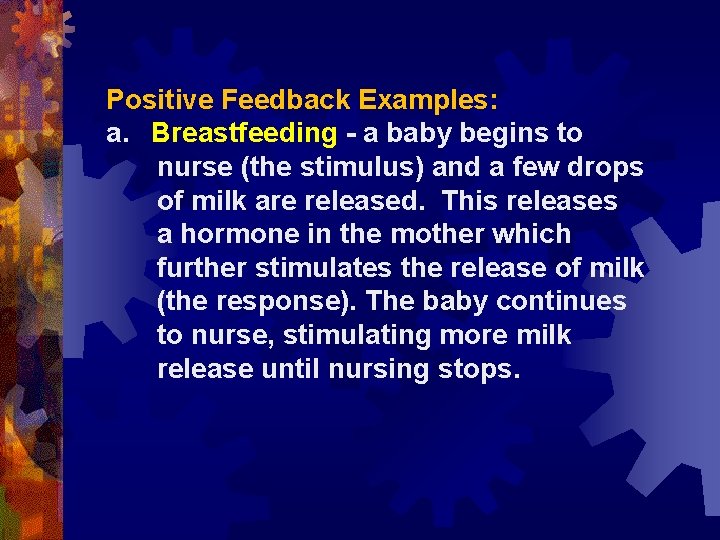 Positive Feedback Examples:
a. Breastfeeding - a baby begins to nurse (the stimulus) and a few drops of milk are released. This releases a hormone in the mother which further stimulates the release of milk (the response). The baby continues to nurse, stimulating more milk release until nursing stops.